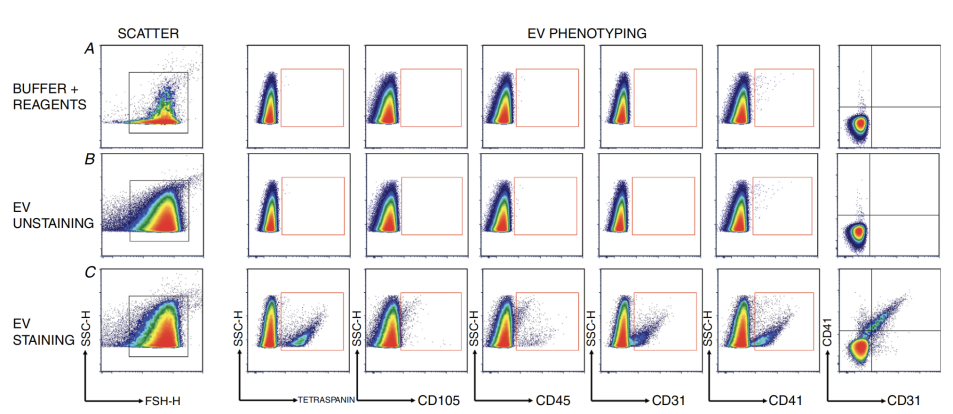 SCATTER

EV PHENOTYPING

A

BUFFER + REAGENTS

B

EV UNSTAINING

C

EV STAINING

SSC-H

FSH-H

SSC-H

TETRASPANIN

SSC-H

CD105

SSC-H

CD45

SSC-H

CD31

SSC-H

CD41

CD41

CD31